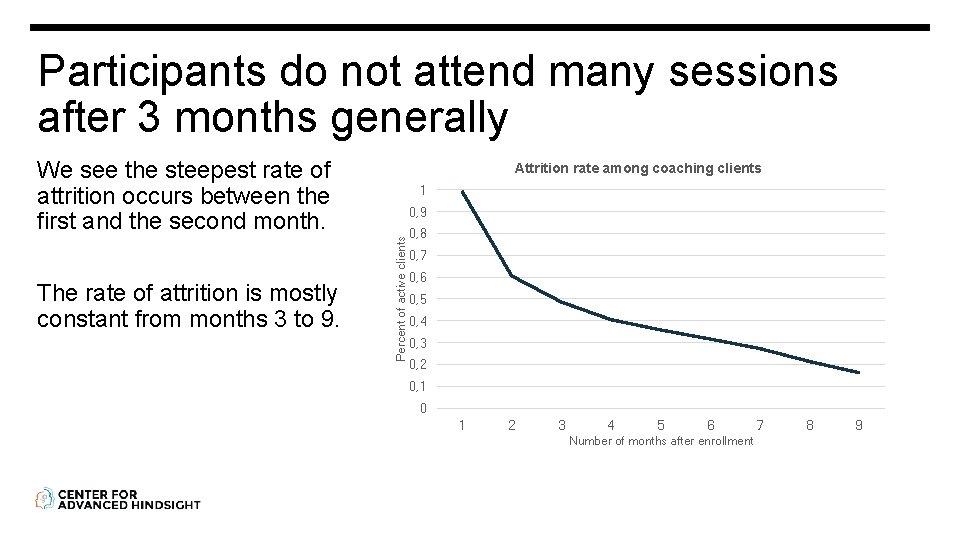 Participants do not attend many sessions after 3 months generally

We see the steepest rate of attrition occurs between the first and the second month.

The rate of attrition is mostly constant from months 3 to 9.

Attrition rate among coaching clients

Percent of active clients

1
0,9
0,8
0,7
0,6
0,5
0,4
0,3
0,2
0,1
0

1 2 3 4 5 6 7 8 9

Number of months after enrollment

CENTER FOR ADVANCED HINDSIGHT